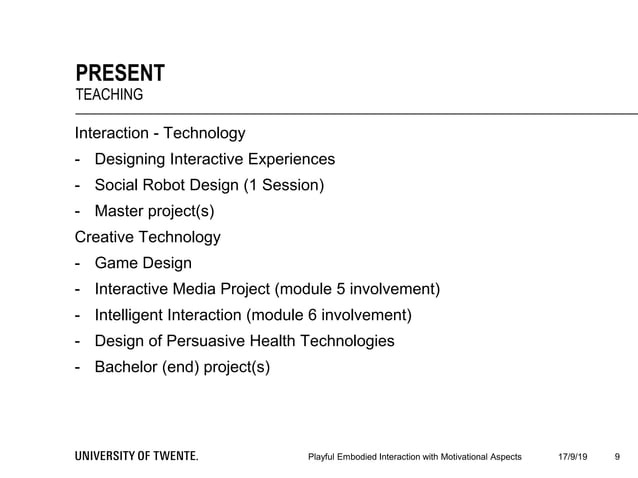 PRESENT
TEACHING

Interaction - Technology
- Designing Interactive Experiences
- Social Robot Design (1 Session)
- Master project(s)
Creative Technology
- Game Design
- Interactive Media Project (module 5 involvement)
- Intelligent Interaction (module 6 involvement)
- Design of Persuasive Health Technologies
- Bachelor (end) project(s)

UNIVERSITY OF TWENTE.
Playful Embodied Interaction with Motivational Aspects
17/9/19
9